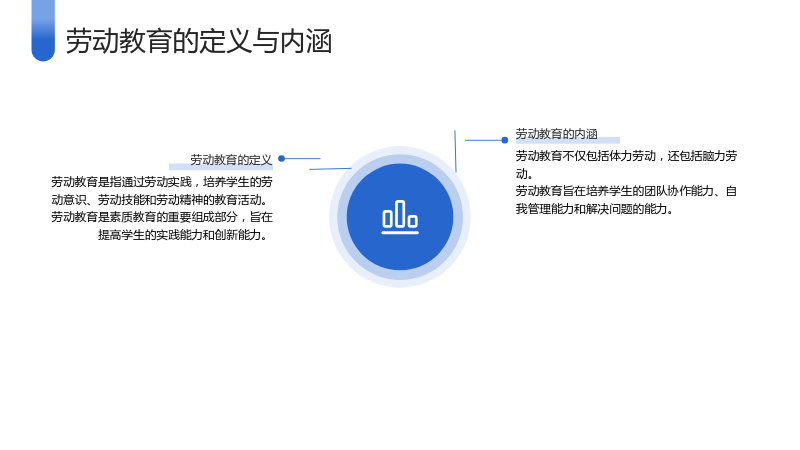 劳动教育的定义与内涵

劳动教育的定义

劳动教育是指通过劳动实践，培养学生的劳动意识、劳动技能和劳动精神的教育活动。

劳动教育是素质教育的重要组成部分，旨在提高学生的实践能力和创新能力。

劳动教育的内涵

劳动教育不仅包括体力劳动，还包括脑力劳动。

劳动教育旨在培养学生的团队协作能力、自我管理能力和解决问题的能力。